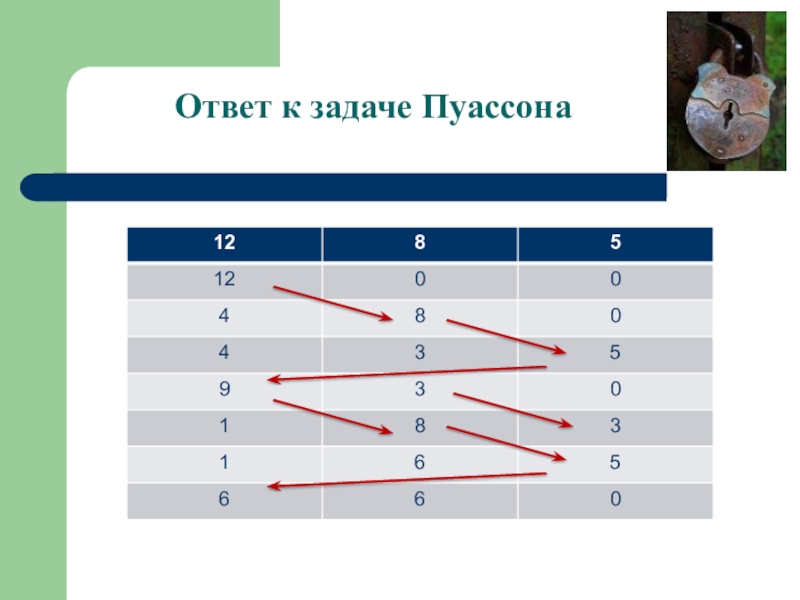 Ответ к задаче Пуассона

| 12 | 8 | 5 |
|---|---|---|
| 12 | 0 | 0 |
| 4 | 8 | 0 |
| 4 | 3 | 5 |
| 9 | 3 | 0 |
| 1 | 8 | 3 |
| 1 | 6 | 5 |
| 6 | 6 | 0 |